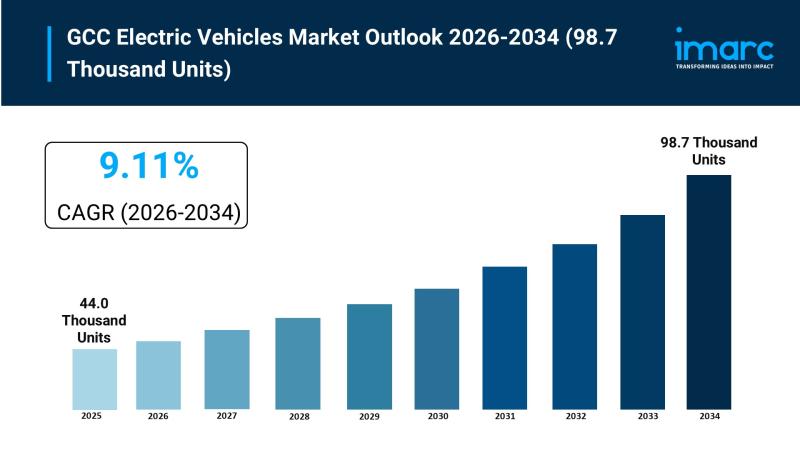 GCC Electric Vehicles Market Outlook 2026-2034 (98.7 Thousand Units)

imarc
TRANSFORMING IDEAS INTO IMPACT

9.11%
CAGR (2026-2034)

44.0 Thousand Units

98.7 Thousand Units

2025
2026
2027
2028
2029
2030
2031
2032
2033
2034